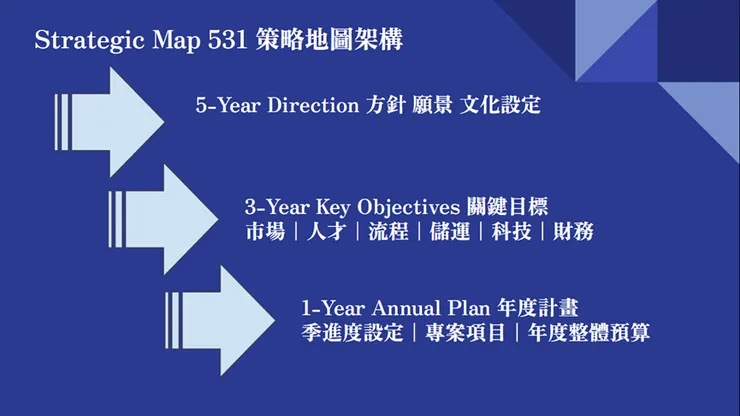 Strategic Map 531 策略地圖架構

5-Year Direction 方針 願景 文化設定

3-Year Key Objectives 關鍵目標
市場 | 人才 | 流程 | 儲運 | 科技 | 財務

1-Year Annual Plan 年度計畫
季進度設定 | 專案項目 | 年度整體預算